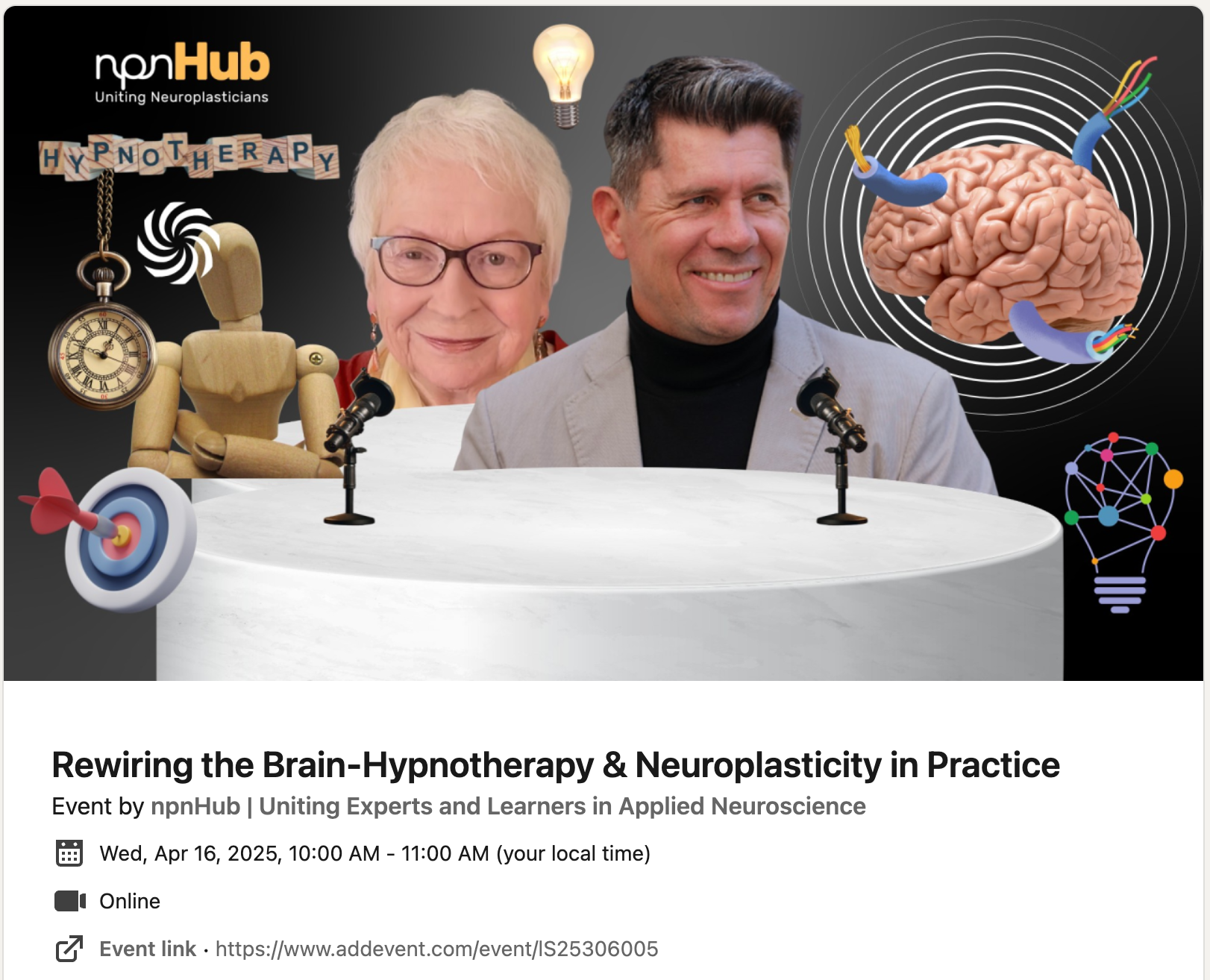 npnHub
Uniting Neuroplasticians

HYPNOTHERAPY

Rewiring the Brain-Hypnotherapy & Neuroplasticity in Practice

Event by npnHub | Uniting Experts and Learners in Applied Neuroscience

Wed, Apr 16, 2025, 10:00 AM - 11:00 AM (your local time)

Online

Event link · https://www.addevent.com/event/lS25306005